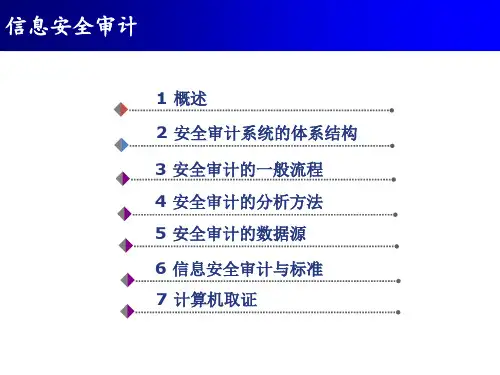 信息安全审计

1 概述

2 安全审计系统的体系结构

3 安全审计的一般流程

4 安全审计的分析方法

5 安全审计的数据源

6 信息安全审计与标准

7 计算机取证